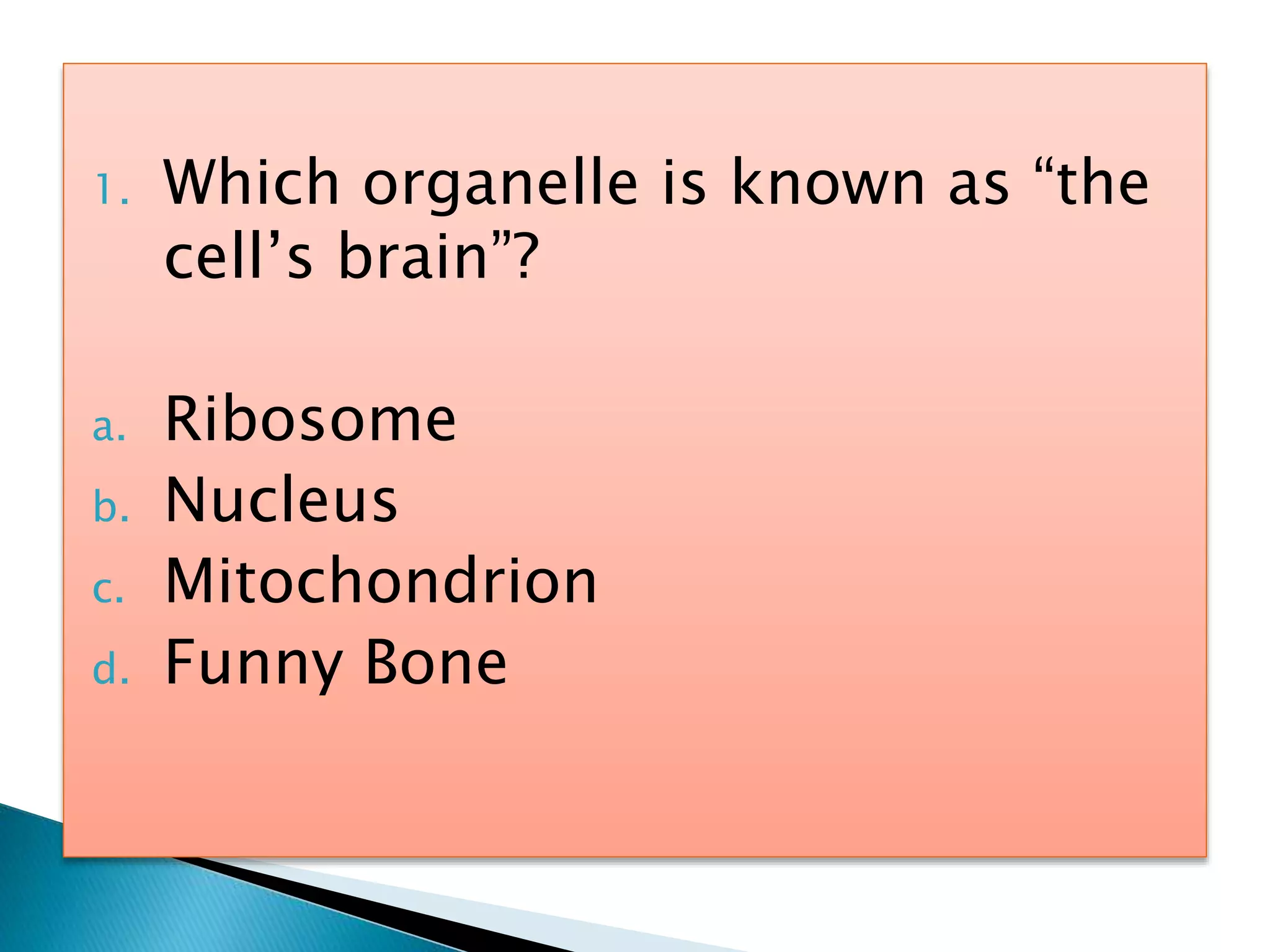 1. Which organelle is known as “the cell’s brain”?

a. Ribosome
b. Nucleus
c. Mitochondrion
d. Funny Bone